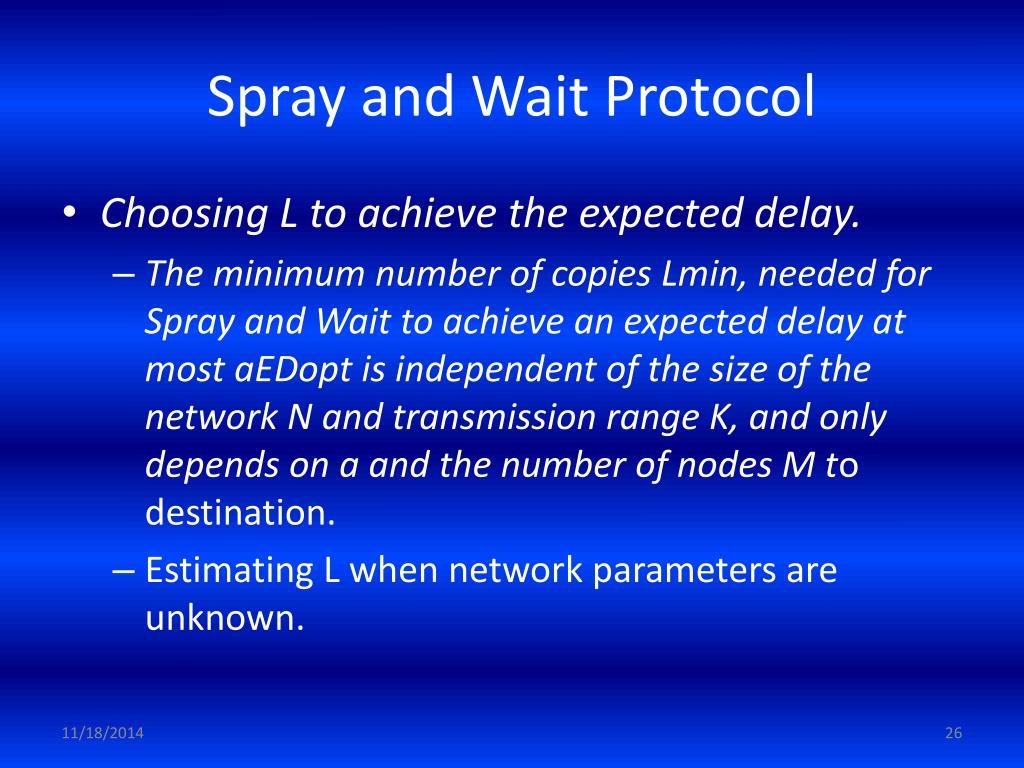 Spray and Wait Protocol

• Choosing L to achieve the expected delay.

– The minimum number of copies Lmin, needed for Spray and Wait to achieve an expected delay at most aEDopt is independent of the size of the network N and transmission range K, and only depends on a and the number of nodes M to destination.

– Estimating L when network parameters are unknown.

11/18/2014

26